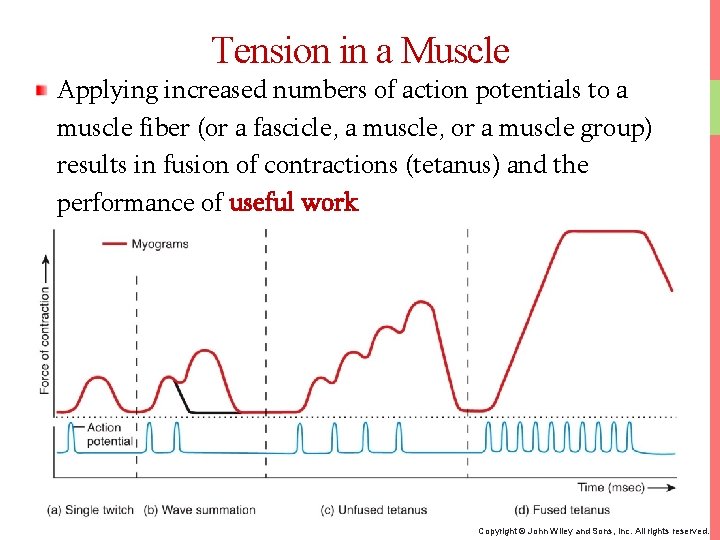 Tension in a Muscle

Applying increased numbers of action potentials to a muscle fiber (or a fascicle, a muscle, or a muscle group) results in fusion of contractions (tetanus) and the performance of useful work

Myograms

Force of contraction

Action potential

Time (msec)

(a) Single twitch (b) Wave summation (c) Unfused tetanus (d) Fused tetanus

Copyright © John Wiley and Sons, Inc. All rights reserved.